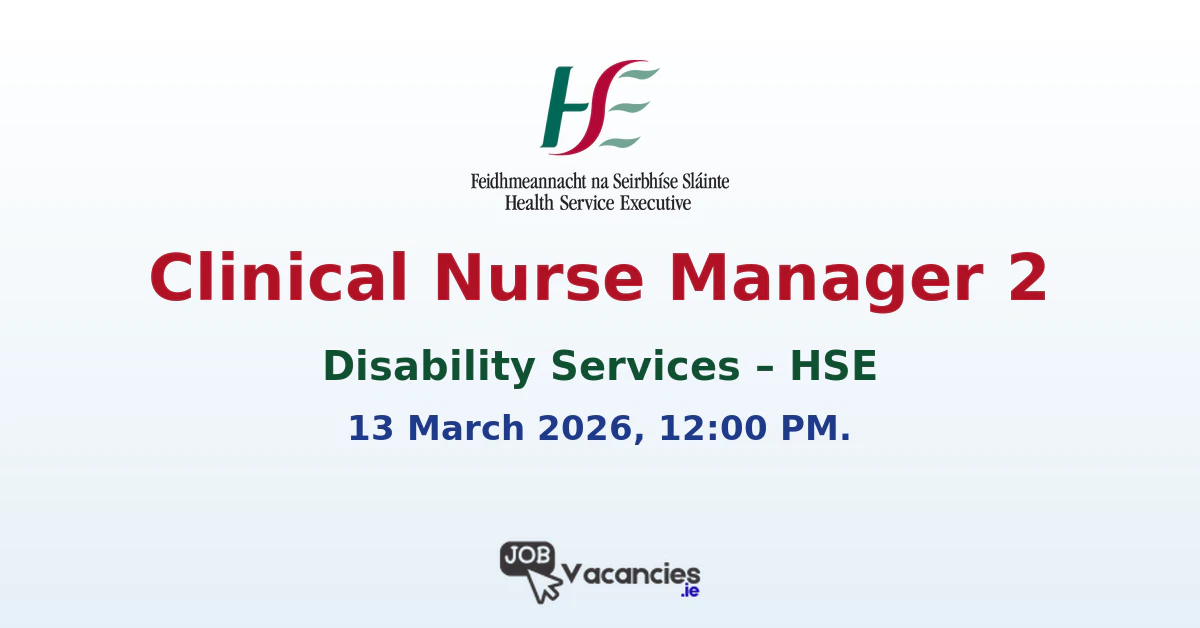 HSE

Feidhmeannacht na Seirbhíse Sláinte
Health Service Executive

Clinical Nurse Manager 2

Disability Services – HSE

13 March 2026, 12:00 PM.

JOB Vacancies .ie